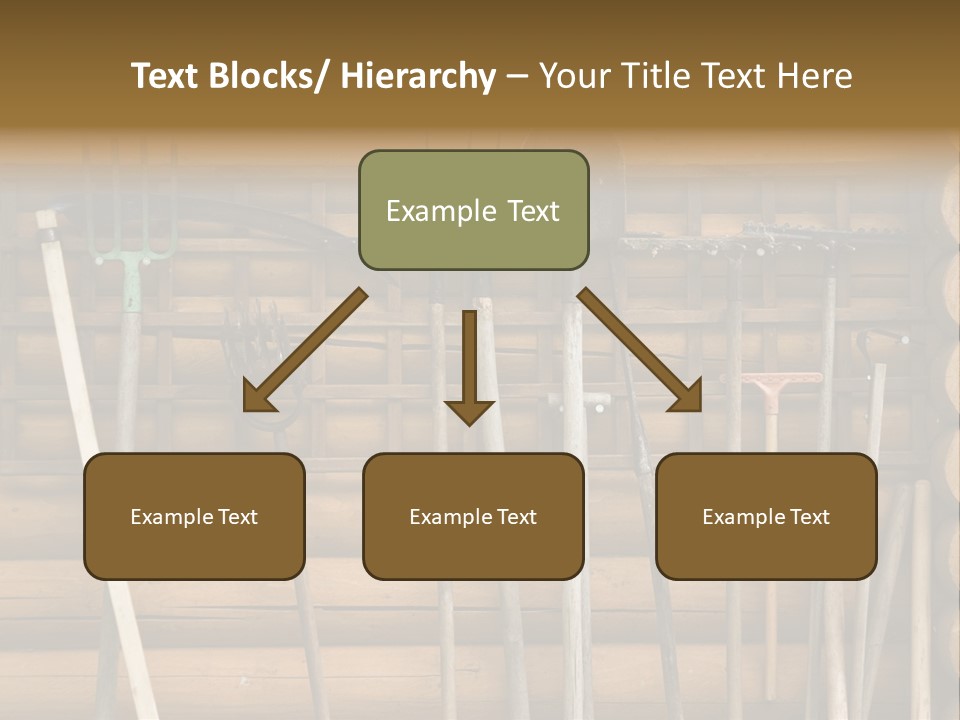 Text Blocks/ Hierarchy – Your Title Text Here

Example Text

Example Text

Example Text

Example Text